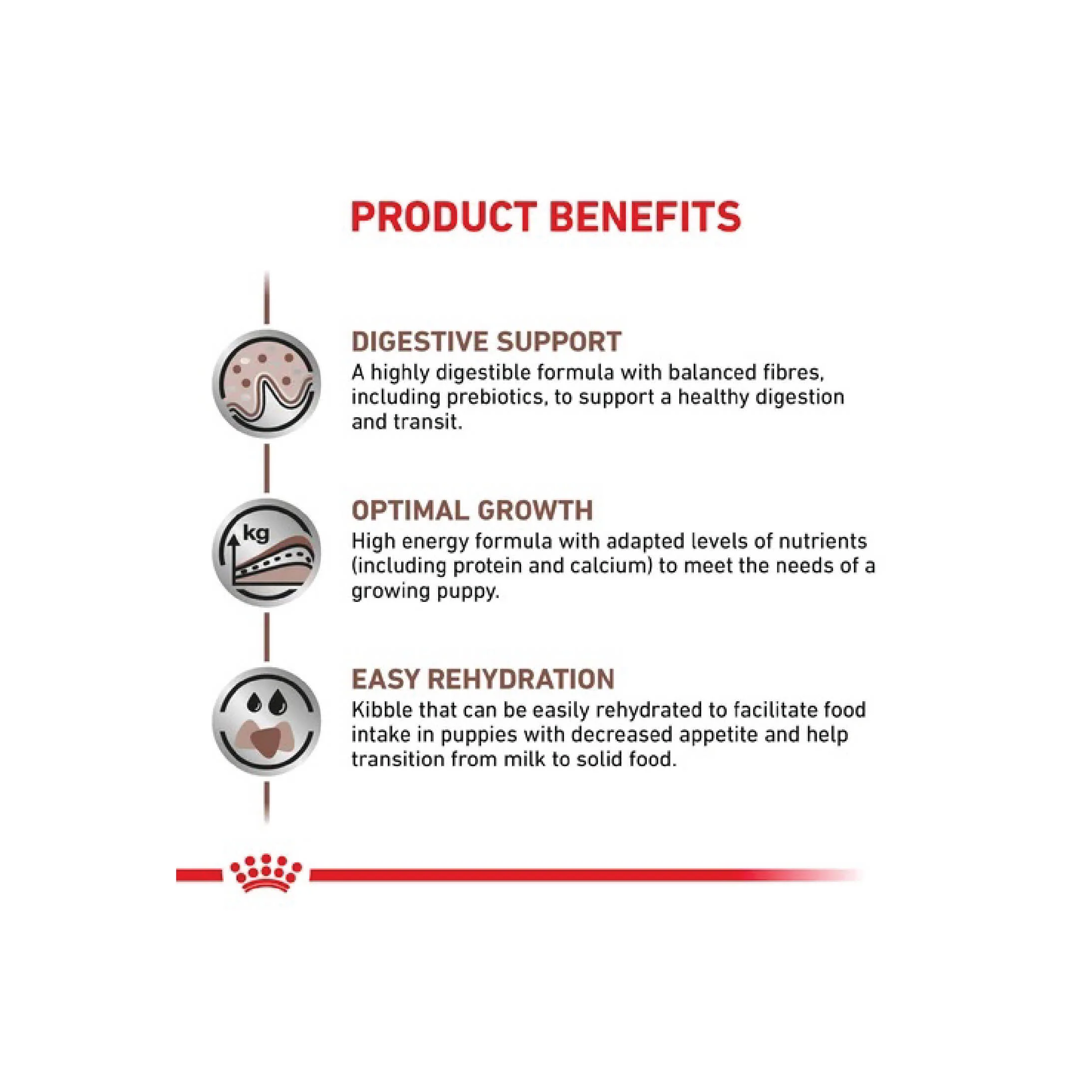 PRODUCT BENEFITS

DIGESTIVE SUPPORT
A highly digestible formula with balanced fibres, including prebiotics, to support a healthy digestion and transit.

kg

OPTIMAL GROWTH
High energy formula with adapted levels of nutrients (including protein and calcium) to meet the needs of a growing puppy.

EASY REHYDRATION
Kibble that can be easily rehydrated to facilitate food intake in puppies with decreased appetite and help transition from milk to solid food.